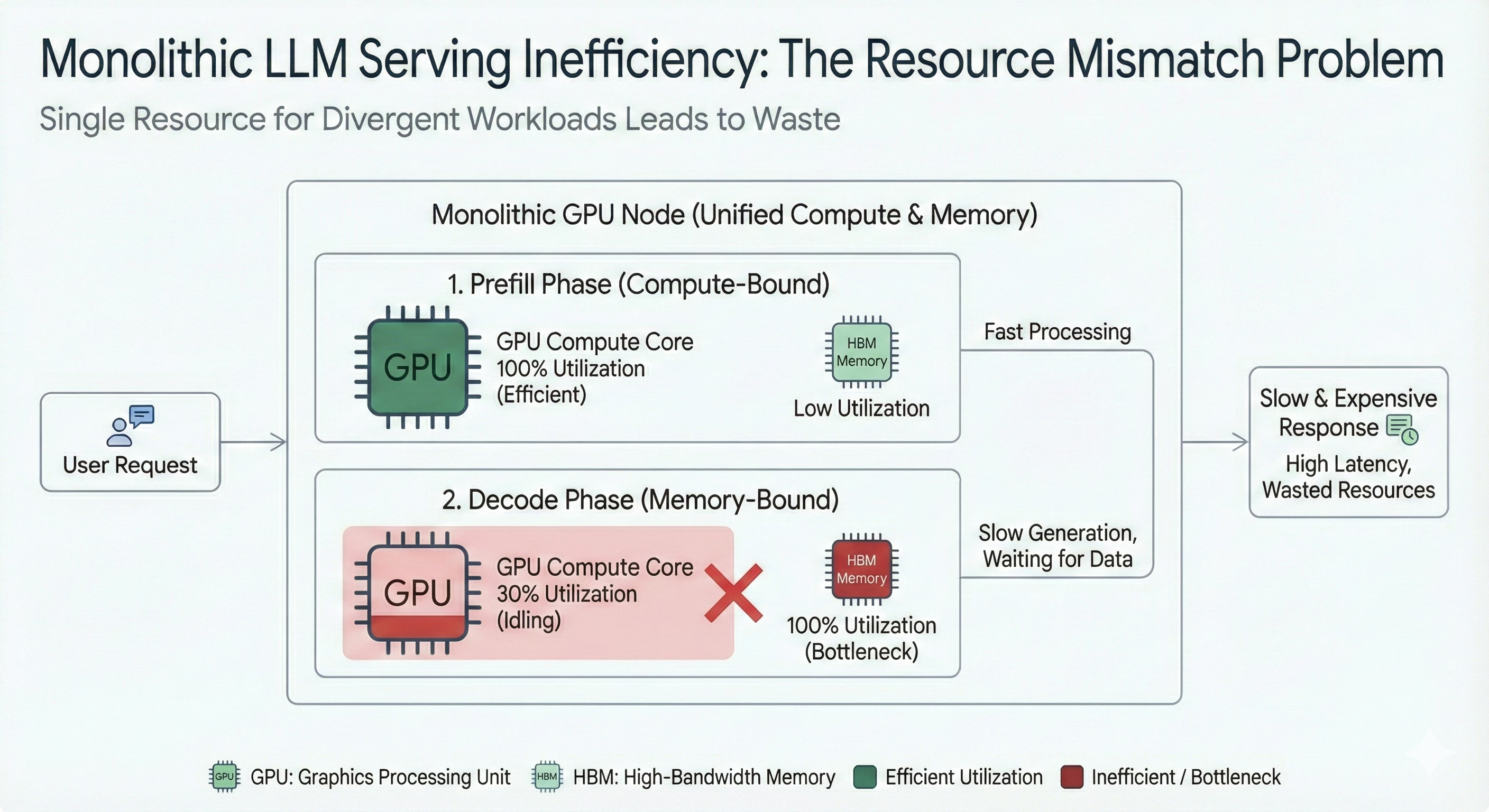 Monolithic LLM Serving Inefficiency: The Resource Mismatch Problem

Single Resource for Divergent Workloads Leads to Waste

User Request

Monolithic GPU Node (Unified Compute & Memory)

1. Prefill Phase (Compute-Bound)

GPU

GPU Compute Core
100% Utilization
(Efficient)

HBM
Memory

Low Utilization

Fast Processing

2. Decode Phase (Memory-Bound)

GPU

GPU Compute Core
30% Utilization
(Idling)

HBM
Memory

100% Utilization
(Bottleneck)

Slow Generation,
Waiting for Data

Slow & Expensive
Response

High Latency,
Wasted Resources

GPU GPU: Graphics Processing Unit HBM HBM: High-Bandwidth Memory Efficient Utilization Inefficient / Bottleneck